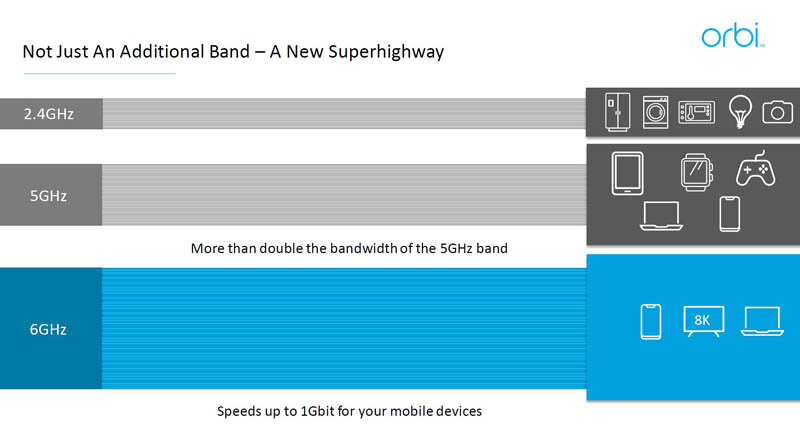 Not Just An Additional Band – A New Superhighway

orbi™

2.4GHz

5GHz

More than double the bandwidth of the 5GHz band

6GHz

8K

Speeds up to 1Gbit for your mobile devices